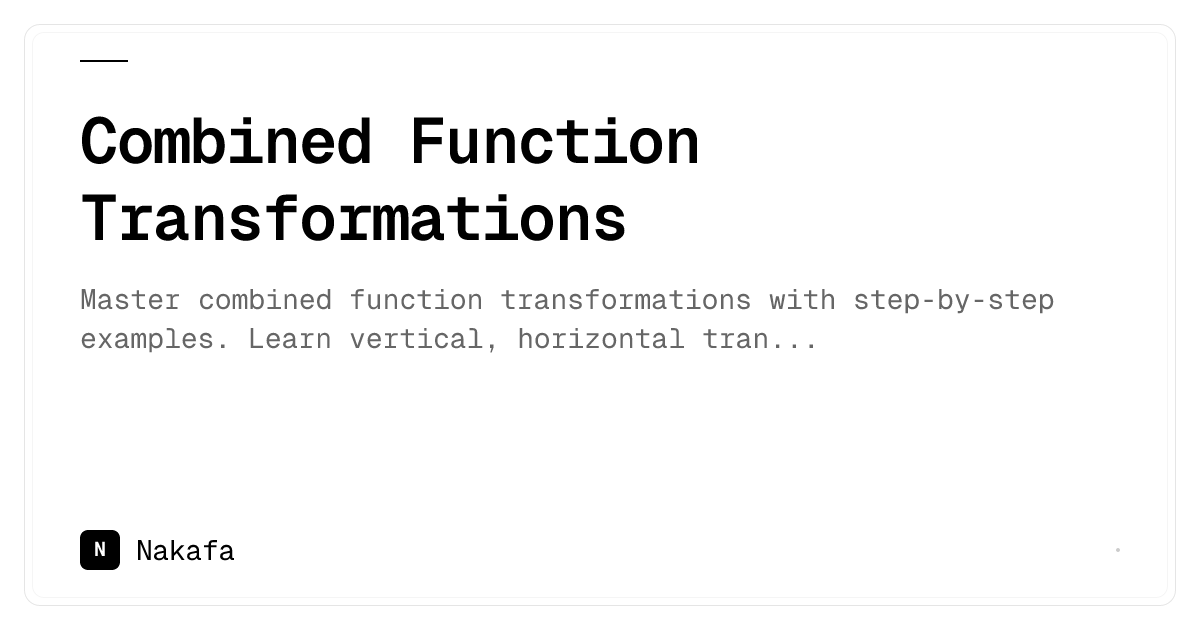 Combined Function Transformations

Master combined function transformations with step-by-step examples. Learn vertical, horizontal tran...

N Nakafa